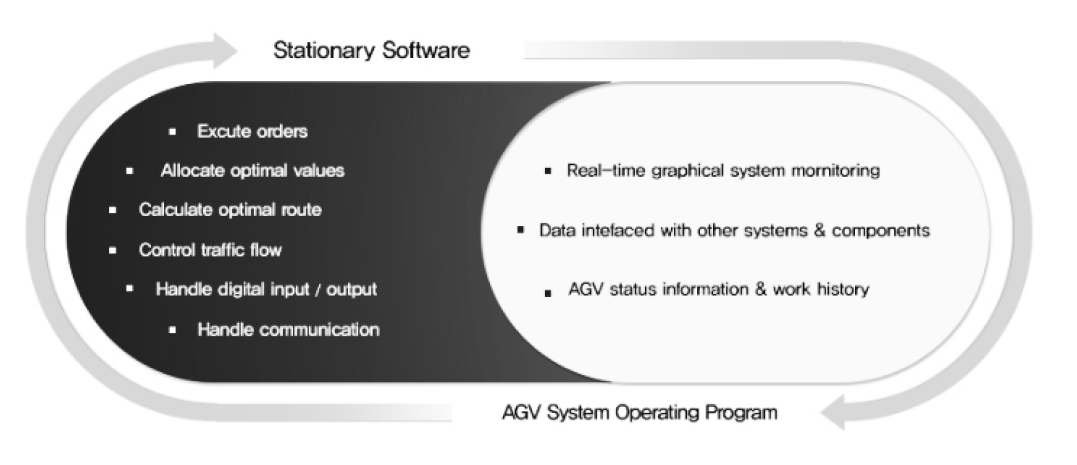 Stationary Software

▪ Excute orders
▪ Allocate optimal values
▪ Calculate optimal route
▪ Control traffic flow
▪ Handle digital input / output
▪ Handle communication

▪ Real-time graphical system mornitoring
▪ Data intefaced with other systems & components
▪ AGV status information & work history

AGV System Operating Program